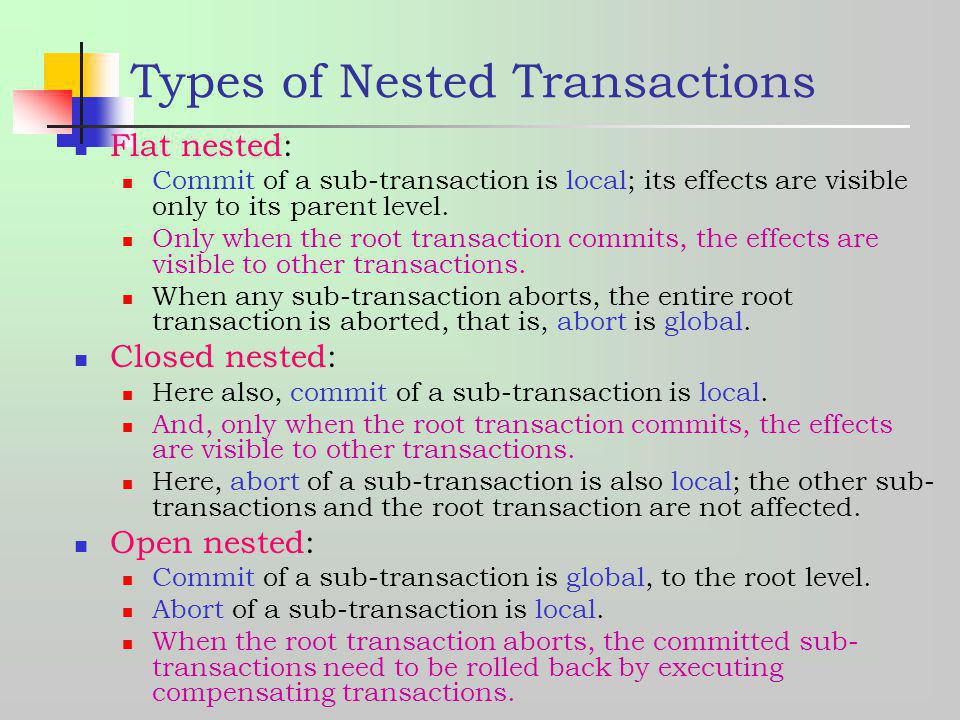 Types of Nested Transactions

Flat nested:

Commit of a sub-transaction is local; its effects are visible only to its parent level.

Only when the root transaction commits, the effects are visible to other transactions.

When any sub-transaction aborts, the entire root transaction is aborted, that is, abort is global.

Closed nested:

Here also, commit of a sub-transaction is local.

And, only when the root transaction commits, the effects are visible to other transactions.

Here, abort of a sub-transaction is also local; the other sub-transactions and the root transaction are not affected.

Open nested:

Commit of a sub-transaction is global, to the root level.

Abort of a sub-transaction is local.

When the root transaction aborts, the committed sub-transactions need to be rolled back by executing compensating transactions.